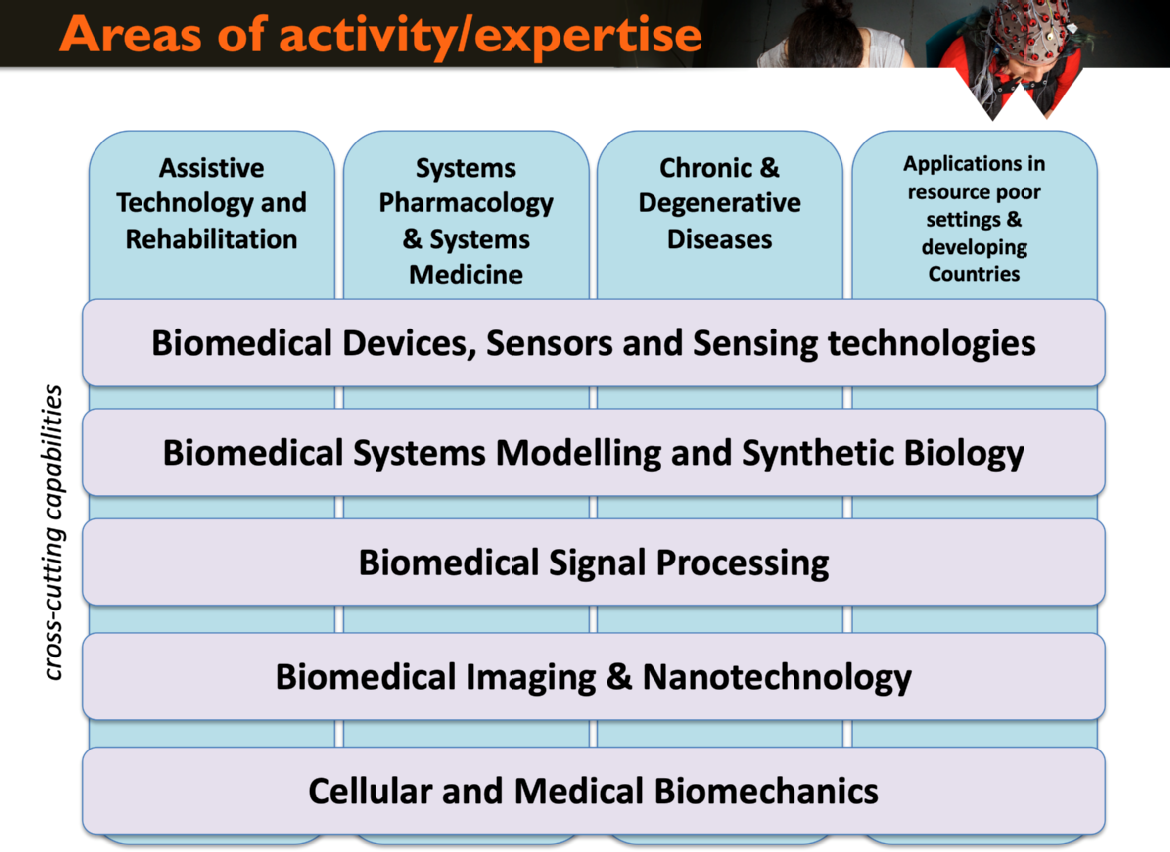 Areas of activity/expertise

Assistive Technology and Rehabilitation

Systems Pharmacology & Systems Medicine

Chronic & Degenerative Diseases

Applications in resource poor settings & developing Countries

cross-cutting capabilities

Biomedical Devices, Sensors and Sensing technologies

Biomedical Systems Modelling and Synthetic Biology

Biomedical Signal Processing

Biomedical Imaging & Nanotechnology

Cellular and Medical Biomechanics